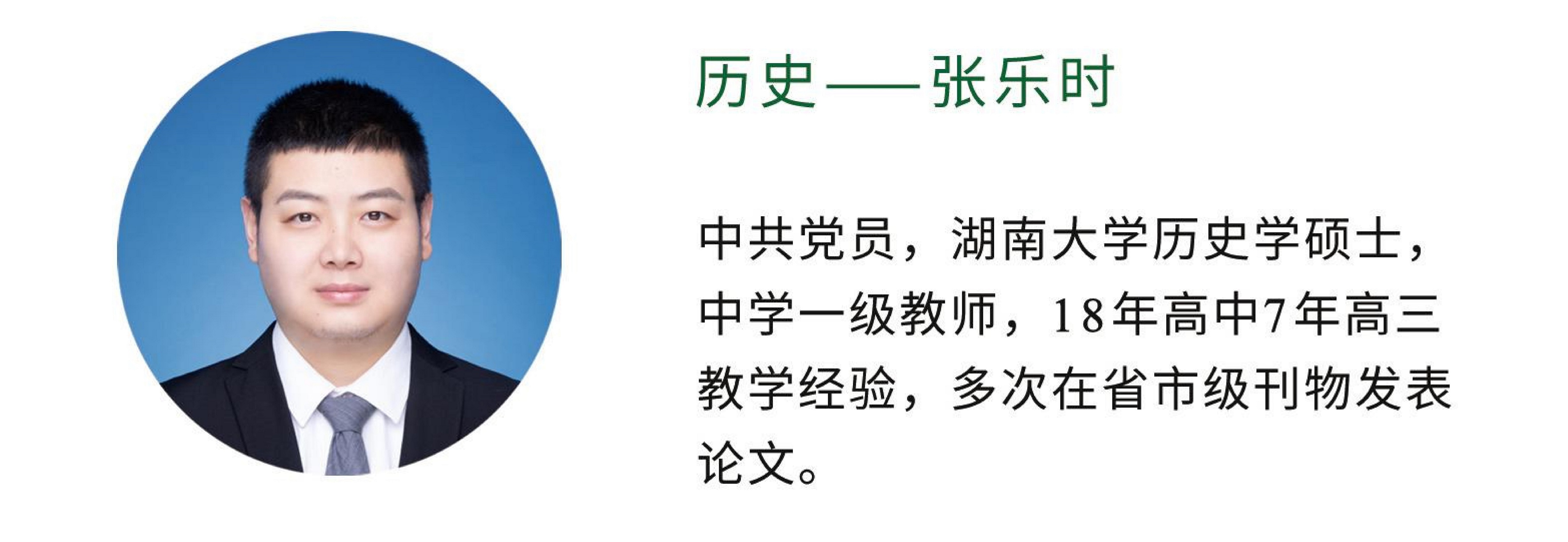 历史——张乐时

中共党员，湖南大学历史学硕士，中学一级教师，18年高中7年高三教学经验，多次在省市级刊物发表论文。